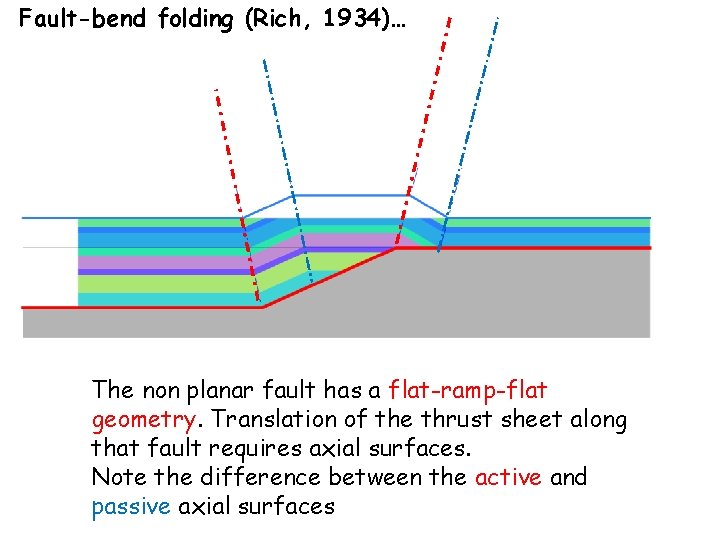 Fault-bend folding (Rich, 1934)…

The non planar fault has a flat-ramp-flat geometry. Translation of the thrust sheet along that fault requires axial surfaces.
Note the difference between the active and passive axial surfaces